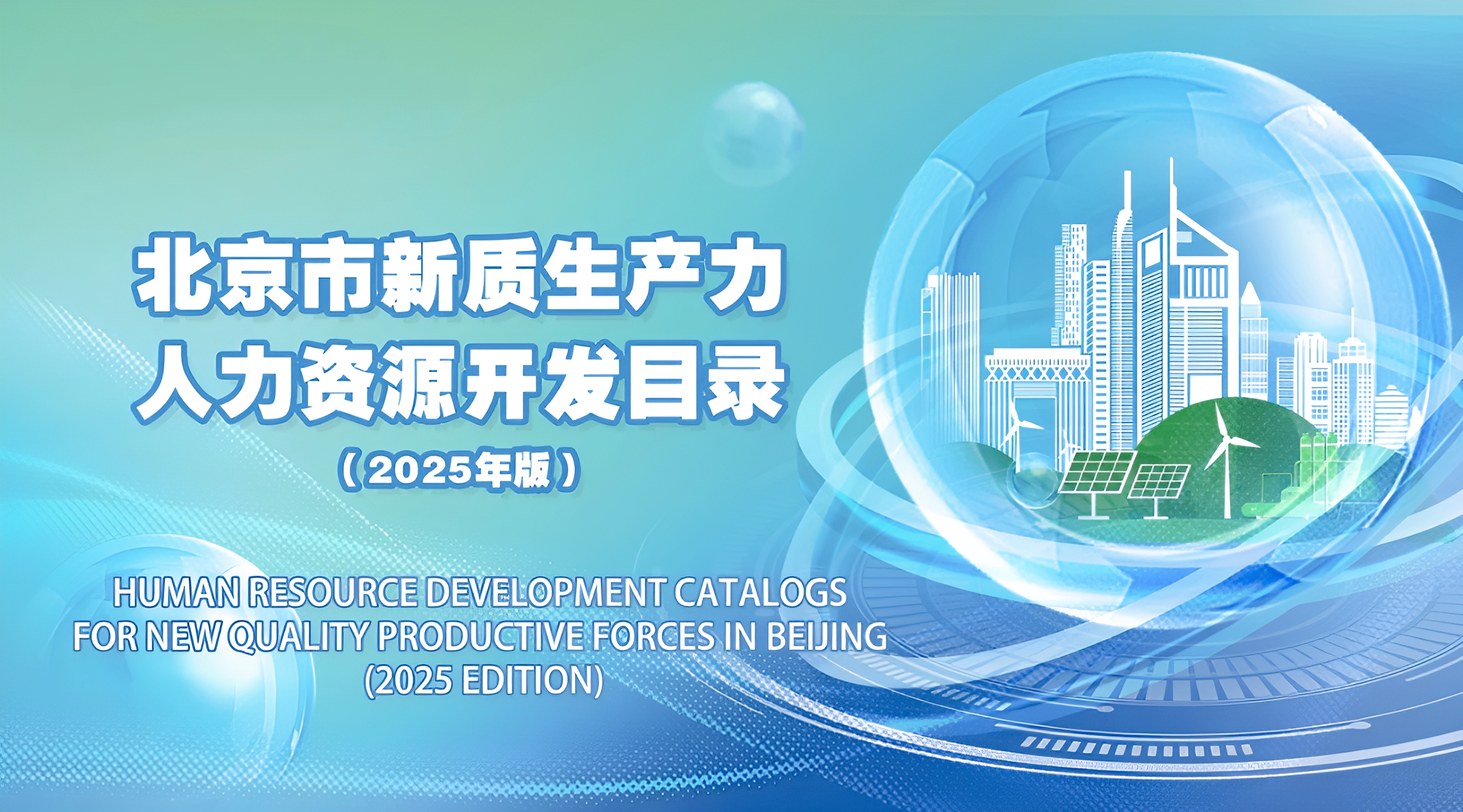 北京市新质生产力
人力资源开发目录
（2025年版）

HUMAN RESOURCE DEVELOPMENT CATALOGS FOR NEW QUALITY PRODUCTIVE FORCES IN BEIJING (2025 EDITION)